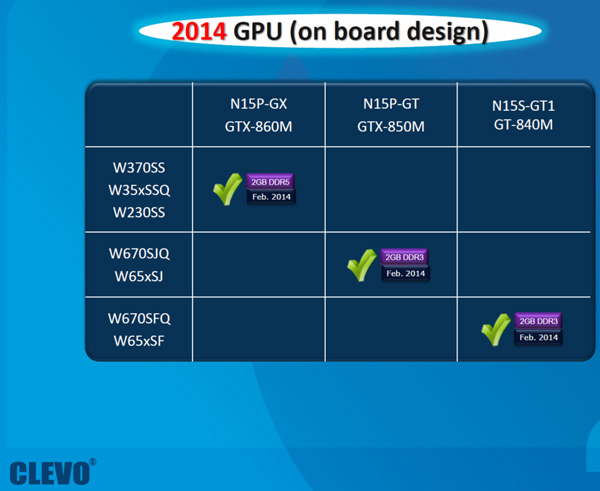 2014 GPU (on board design)

| | N15P-GX GTX-860M | N15P-GT GTX-850M | N15S-GT1 GT-840M |
|---|---|---|---|
| W370SS W35xSSQ W230SS | 2GB DDR5 Feb. 2014 | | |
| W670SJQ W65xSJ | | 2GB DDR3 Feb. 2014 | |
| W670SFQ W65xSF | | | 2GB DDR3 Feb. 2014 |

CLEVO®